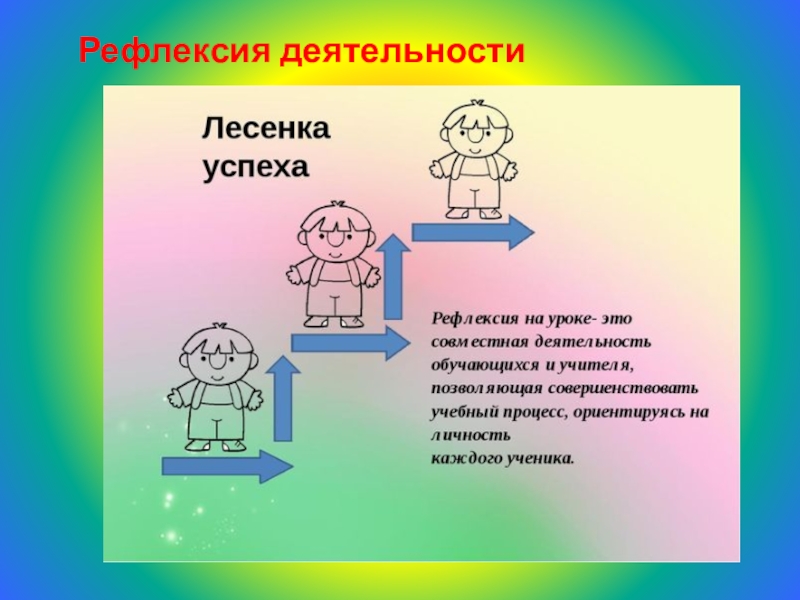 Рефлексия деятельности

Лесенка успеха

Рефлексия на уроке- это совместная деятельность обучающихся и учителя, позволяющая совершенствовать учебный процесс, ориентируясь на личность
каждого ученика.